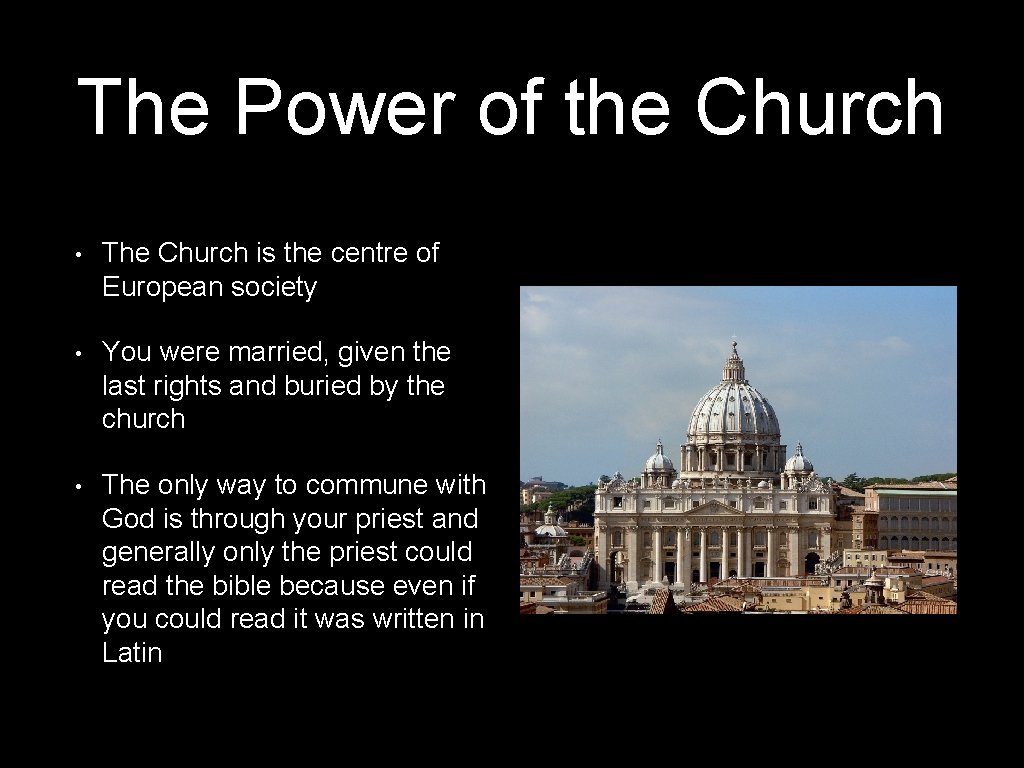 The Power of the Church

• The Church is the centre of European society

• You were married, given the last rights and buried by the church

• The only way to commune with God is through your priest and generally only the priest could read the bible because even if you could read it was written in Latin